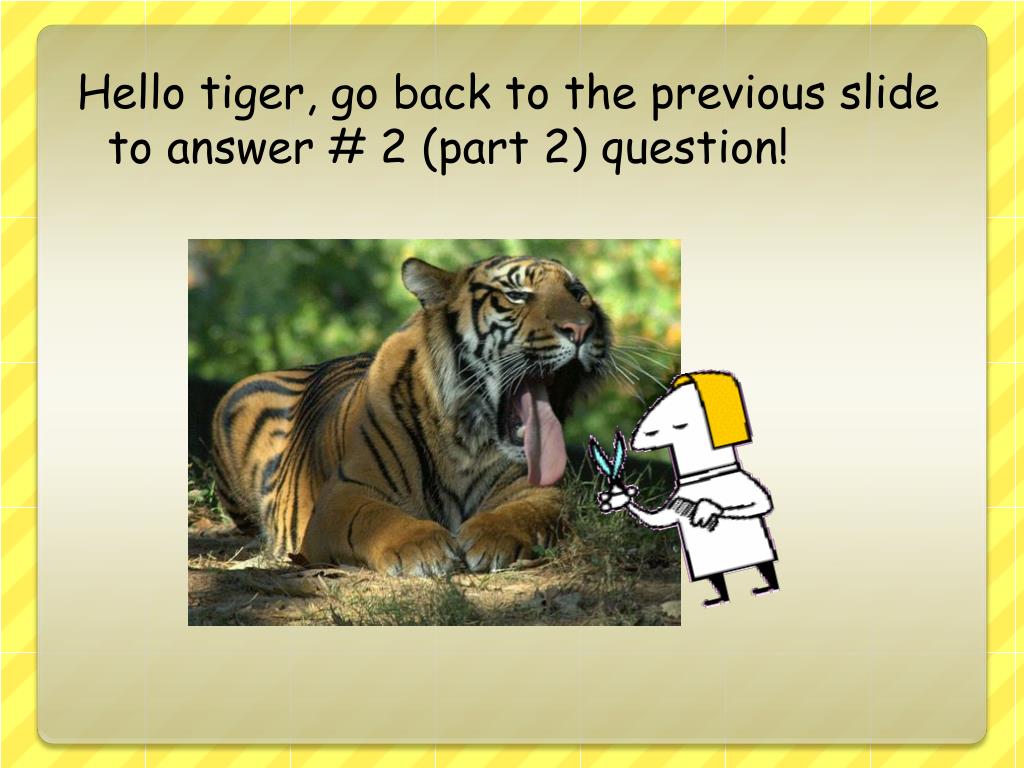 Hello tiger, go back to the previous slide to answer # 2 (part 2) question!